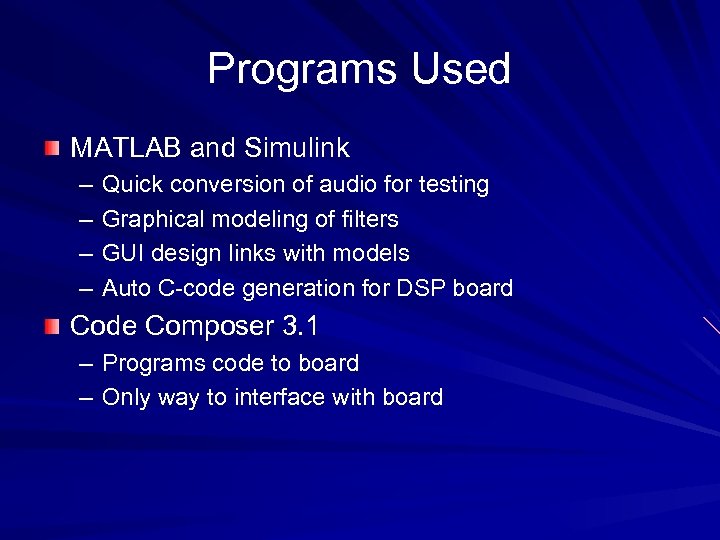 Programs Used

MATLAB and Simulink
– Quick conversion of audio for testing
– Graphical modeling of filters
– GUI design links with models
– Auto C-code generation for DSP board

Code Composer 3.1
– Programs code to board
– Only way to interface with board